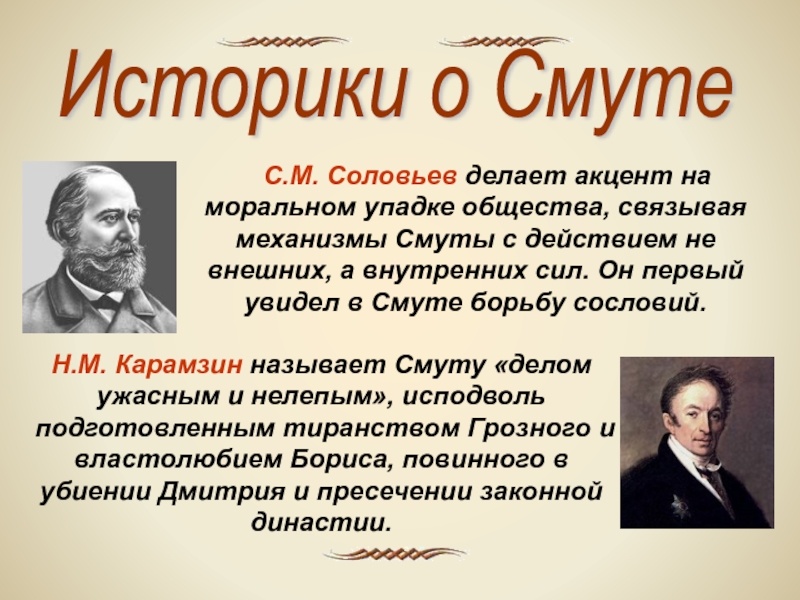 Историки о Смуте

С.М. Соловьев делает акцент на моральном упадке общества, связывая механизмы Смуты с действием не внешних, а внутренних сил. Он первый увидел в Смуте борьбу сословий.

Н.М. Карамзин называет Смуту «делом ужасным и нелепым», исподволь подготовленным тиранством Грозного и властолюбием Бориса, повинного в убиении Дмитрия и пресечении законной династии.